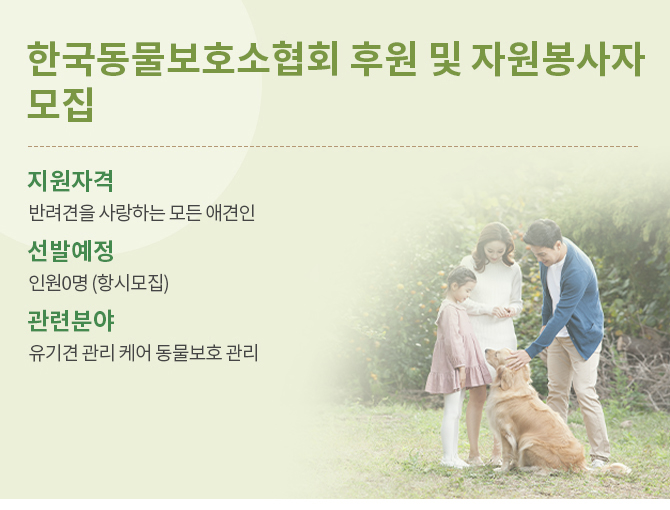 한국동물보호소협회 후원 및 자원봉사자 모집

지원자격
반려견을 사랑하는 모든 애견인

선발예정
인원0명 (항시모집)

관련분야
유기견 관리 케어 동물보호 관리